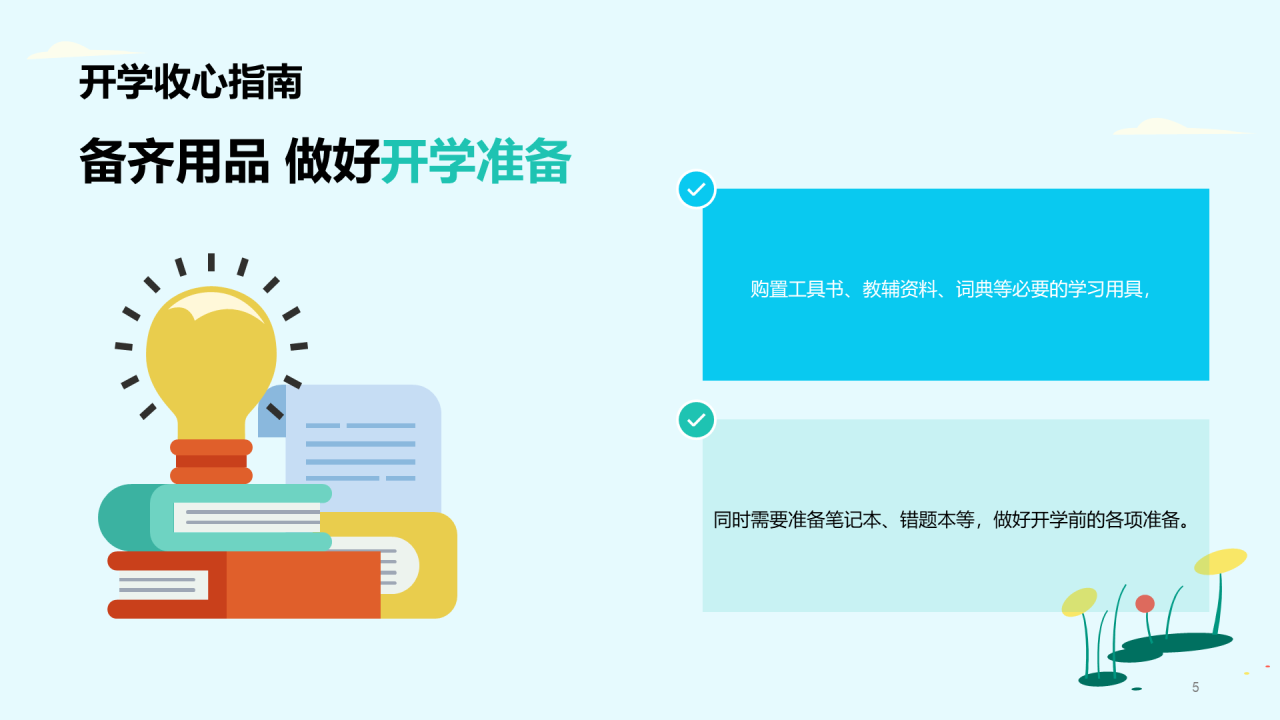 开学收心指南

备齐用品 做好开学准备

购置工具书、教辅资料、词典等必要的学习用具，

同时需要准备笔记本、错题本等，做好开学前的各项准备。

5